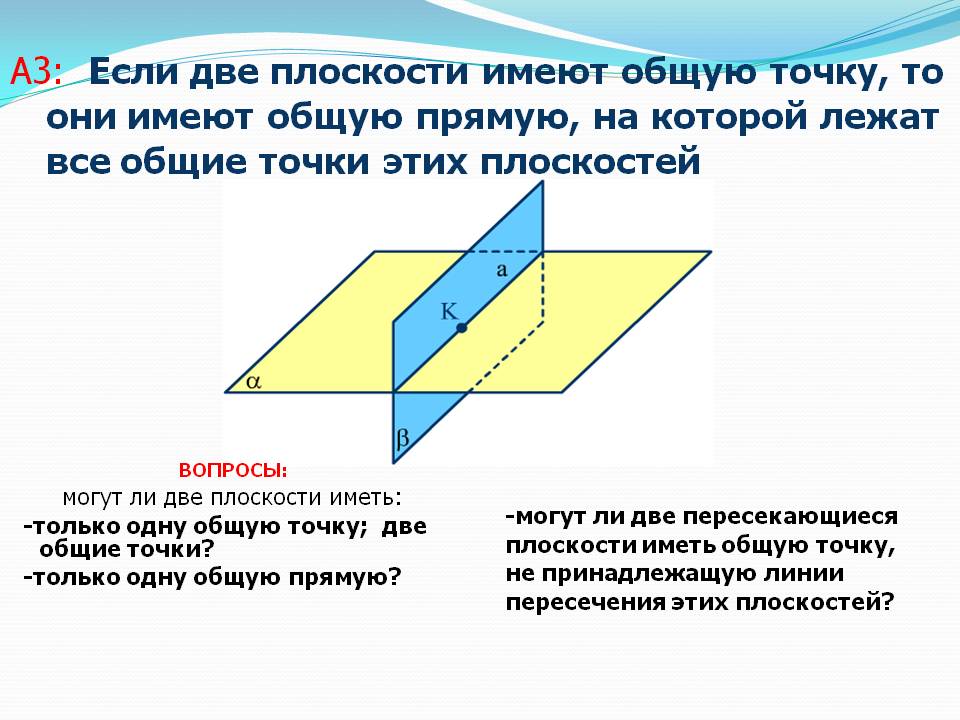 А3: Если две плоскости имеют общую точку, то они имеют общую прямую, на которой лежат все общие точки этих плоскостей

a

K

$\alpha$

$\beta$

ВОПРОСЫ:

могут ли две плоскости иметь:

-только одну общую точку; две общие точки?

-только одну общую прямую?

-могут ли две пересекающиеся плоскости иметь общую точку, не принадлежащую линии пересечения этих плоскостей?